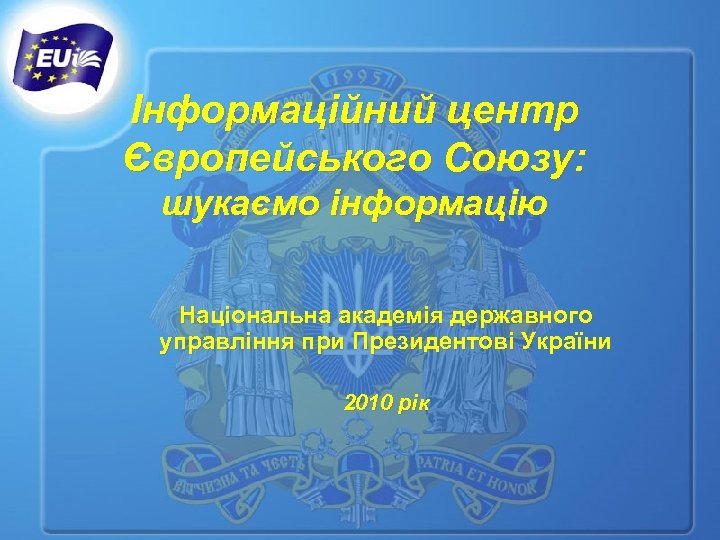 EUi

1995

Інформаційний центр Європейського Союзу: шукаємо інформацію

Національна академія державного управління при Президентові України

2010 рік

ВІТЧИЗНА ТА ЧЕСТЬ

PATRIA ET HONOR